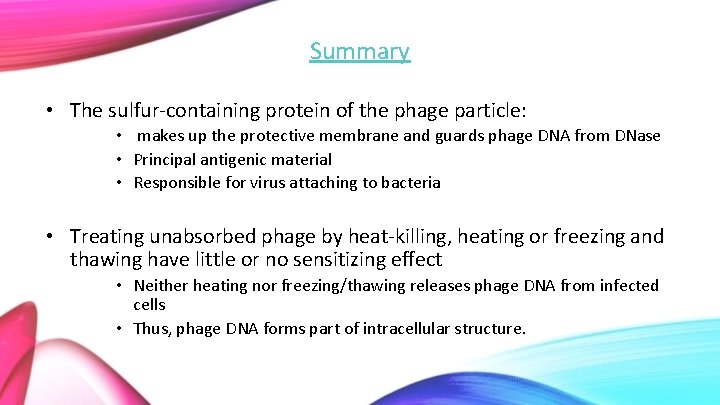 Summary

• The sulfur-containing protein of the phage particle:
 • makes up the protective membrane and guards phage DNA from DNase
 • Principal antigenic material
 • Responsible for virus attaching to bacteria

• Treating unabsorbed phage by heat-killing, heating or freezing and thawing have little or no sensitizing effect
 • Neither heating nor freezing/thawing releases phage DNA from infected cells
 • Thus, phage DNA forms part of intracellular structure.